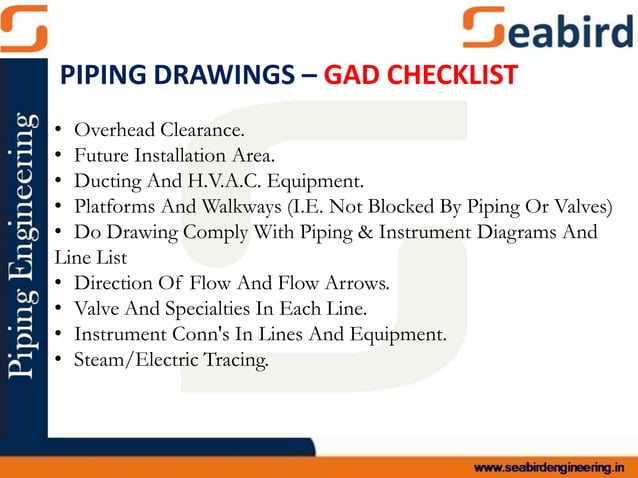 Seabird

Piping Engineering

PIPING DRAWINGS – GAD CHECKLIST

• Overhead Clearance.
• Future Installation Area.
• Ducting And H.V.A.C. Equipment.
• Platforms And Walkways (I.E. Not Blocked By Piping Or Valves)
• Do Drawing Comply With Piping & Instrument Diagrams And Line List
• Direction Of Flow And Flow Arrows.
• Valve And Specialties In Each Line.
• Instrument Conn's In Lines And Equipment.
• Steam/Electric Tracing.

www.seabirdengineering.in